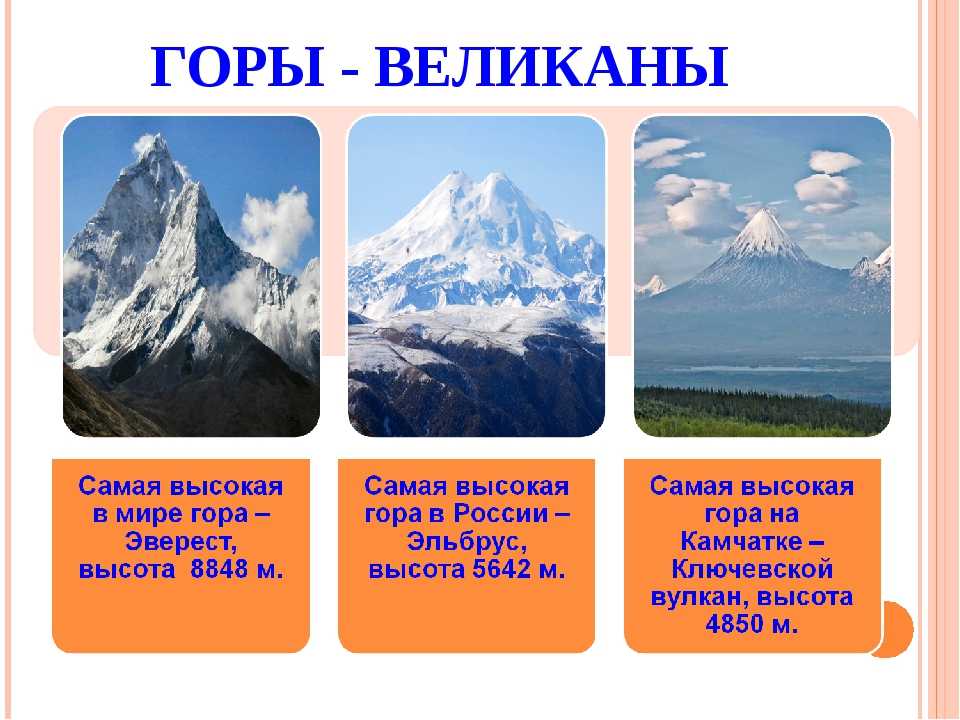 ГОРЫ - ВЕЛИКАНЫ

Самая высокая в мире гора – Эверест, высота 8848 м.

Самая высокая гора в России – Эльбрус, высота 5642 м.

Самая высокая гора на Камчатке – Ключевской вулкан, высота 4850 м.